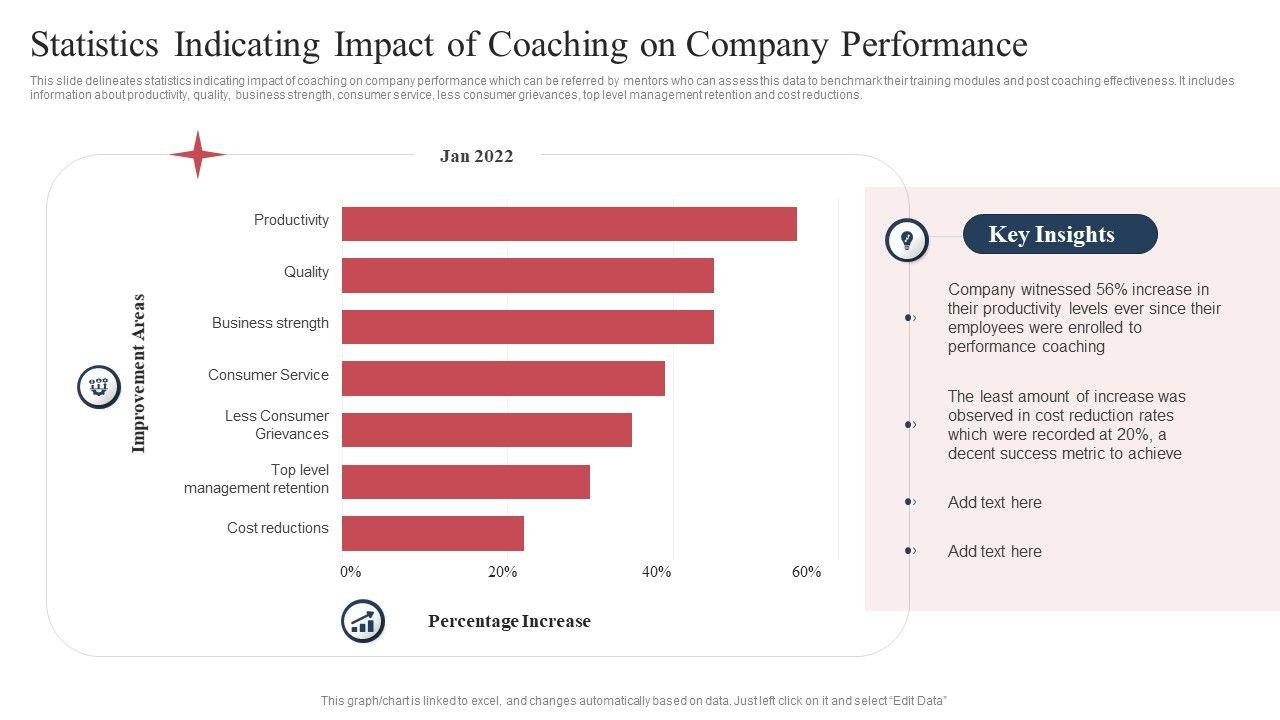 Statistics Indicating Impact of Coaching on Company Performance

This slide delineates statistics indicating impact of coaching on company performance which can be referred by mentors who can assess this data to benchmark their training modules and post coaching effectiveness. It includes information about productivity, quality, business strength, consumer service, less consumer grievances, top level management retention and cost reductions.

Jan 2022

Improvement Areas

Productivity
Quality
Business strength
Consumer Service
Less Consumer Grievances
Top level management retention
Cost reductions

0%
20%
40%
60%

Percentage Increase

Key Insights

Company witnessed 56% increase in their productivity levels ever since their employees were enrolled to performance coaching

The least amount of increase was observed in cost reduction rates which were recorded at 20%, a decent success metric to achieve

Add text here

Add text here

This graph/chart is linked to excel, and changes automatically based on data. Just left click on it and select "Edit Data"